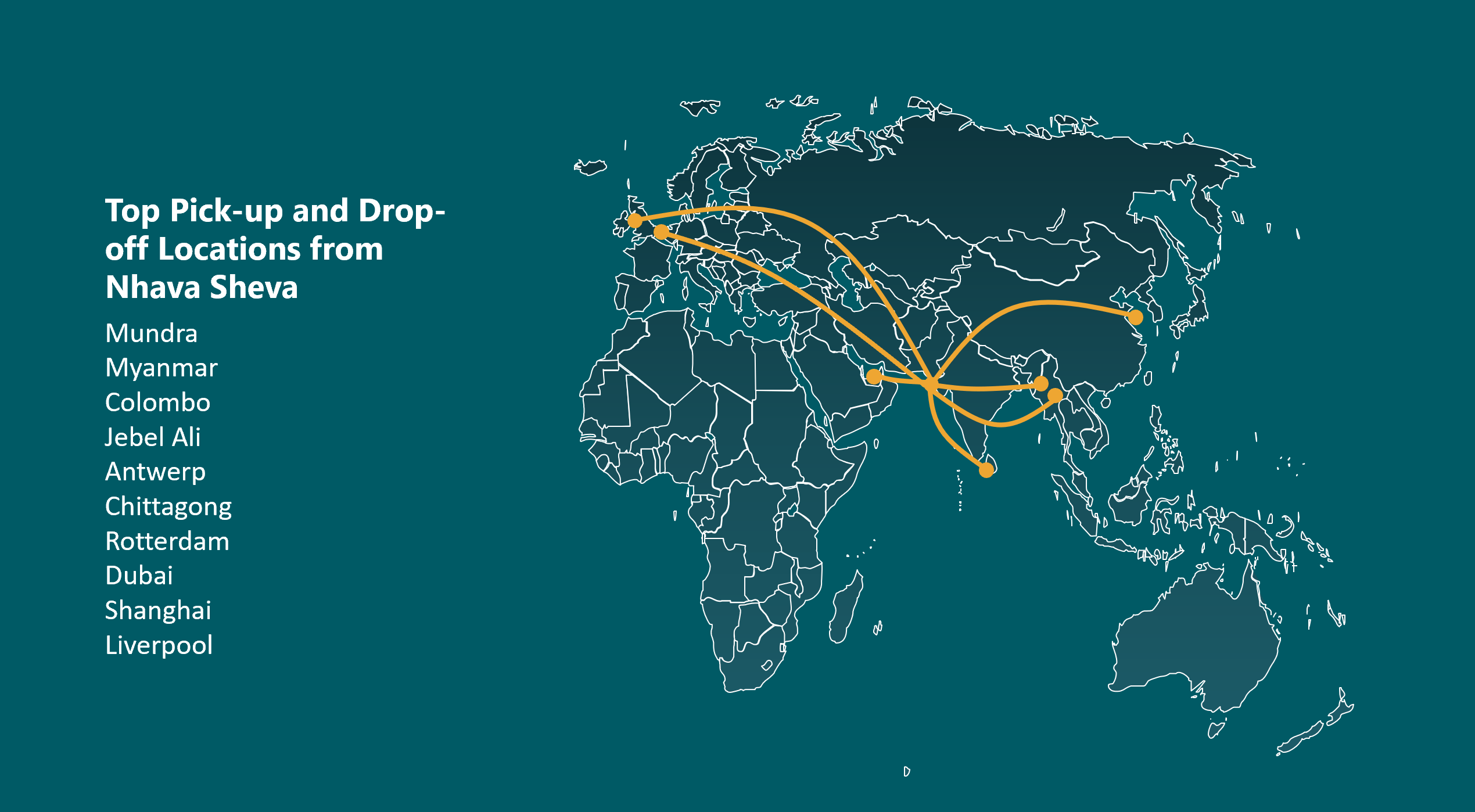 Top Pick-up and Drop-off Locations from Nhava Sheva

Mundra
Myanmar
Colombo
Jebel Ali
Antwerp
Chittagong
Rotterdam
Dubai
Shanghai
Liverpool